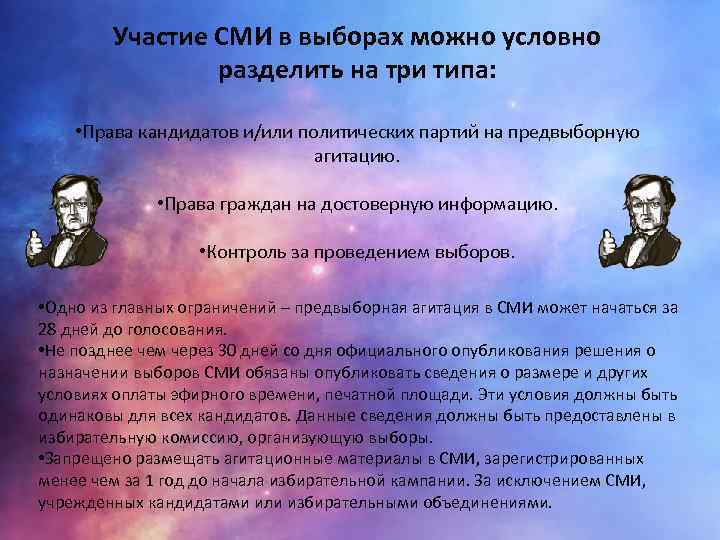 Участие СМИ в выборах можно условно разделить на три типа:

•Права кандидатов и/или политических партий на предвыборную агитацию.

•Права граждан на достоверную информацию.

•Контроль за проведением выборов.

•Одно из главных ограничений – предвыборная агитация в СМИ может начаться за 28 дней до голосования.
•Не позднее чем через 30 дней со дня официального опубликования решения о назначении выборов СМИ обязаны опубликовать сведения о размере и других условиях оплаты эфирного времени, печатной площади. Эти условия должны быть одинаковы для всех кандидатов. Данные сведения должны быть предоставлены в избирательную комиссию, организующую выборы.
•Запрещено размещать агитационные материалы в СМИ, зарегистрированных менее чем за 1 год до начала избирательной кампании. За исключением СМИ, учрежденных кандидатами или избирательными объединениями.